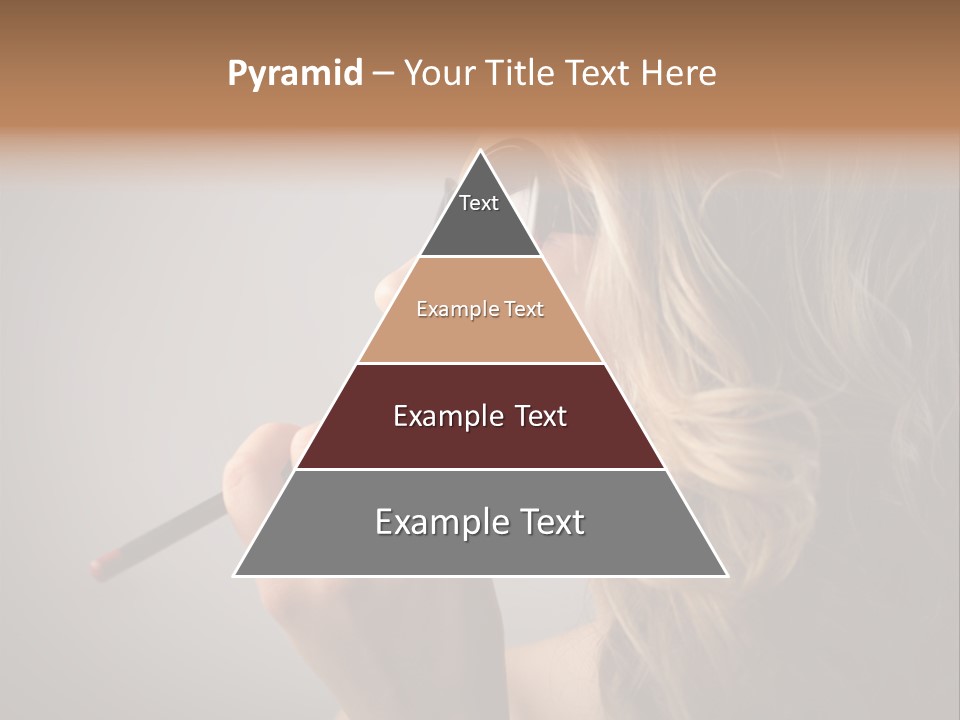 Pyramid – Your Title Text Here

Text

Example Text

Example Text

Example Text